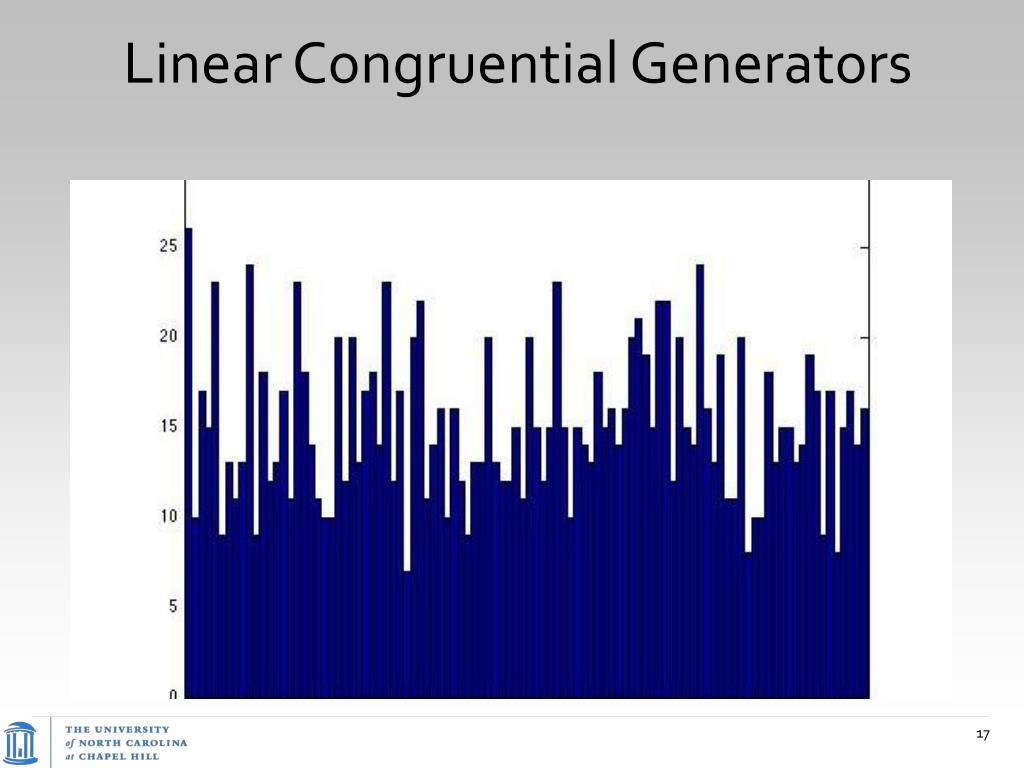 Linear Congruential Generators

25
20
15
10
5
0

THE UNIVERSITY
of NORTH CAROLINA
at CHAPEL HILL

17